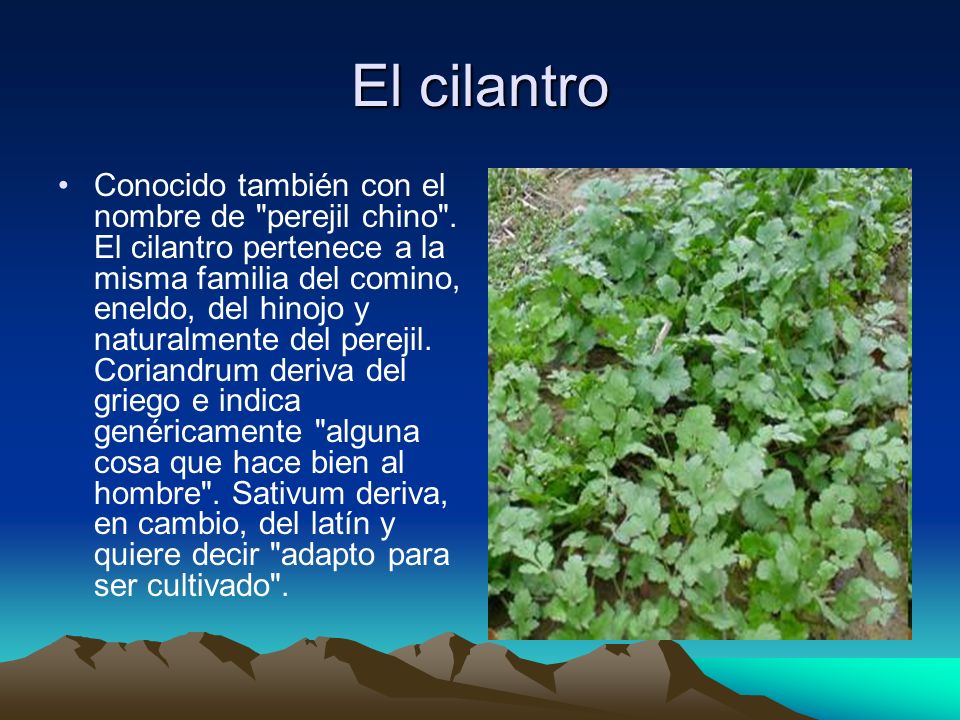 El cilantro

• Conocido también con el nombre de "perejil chino". El cilantro pertenece a la misma familia del comino, eneldo, del hinojo y naturalmente del perejil. Coriandrum deriva del griego e indica genéricamente "alguna cosa que hace bien al hombre". Sativum deriva, en cambio, del latín y quiere decir "adapto para ser cultivado".